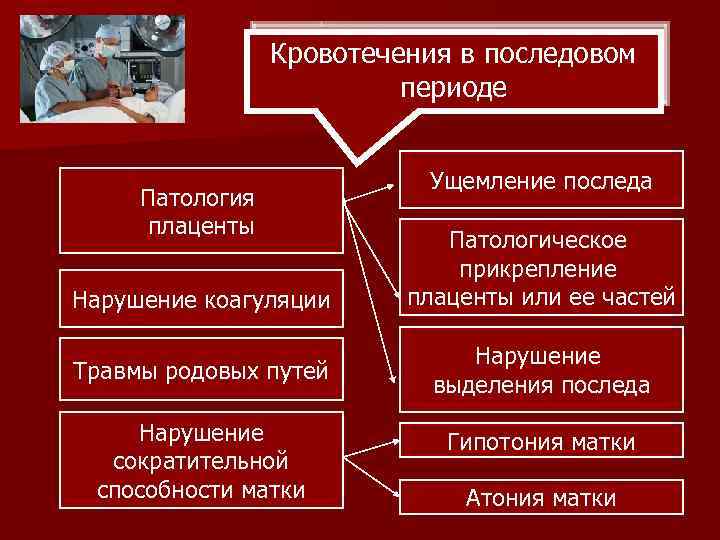 Кровотечения в последовом периоде

Патология плаценты

Нарушение коагуляции

Травмы родовых путей

Нарушение сократительной способности матки

Ущемление последа

Патологическое прикрепление плаценты или ее частей

Нарушение выделения последа

Гипотония матки

Атония матки